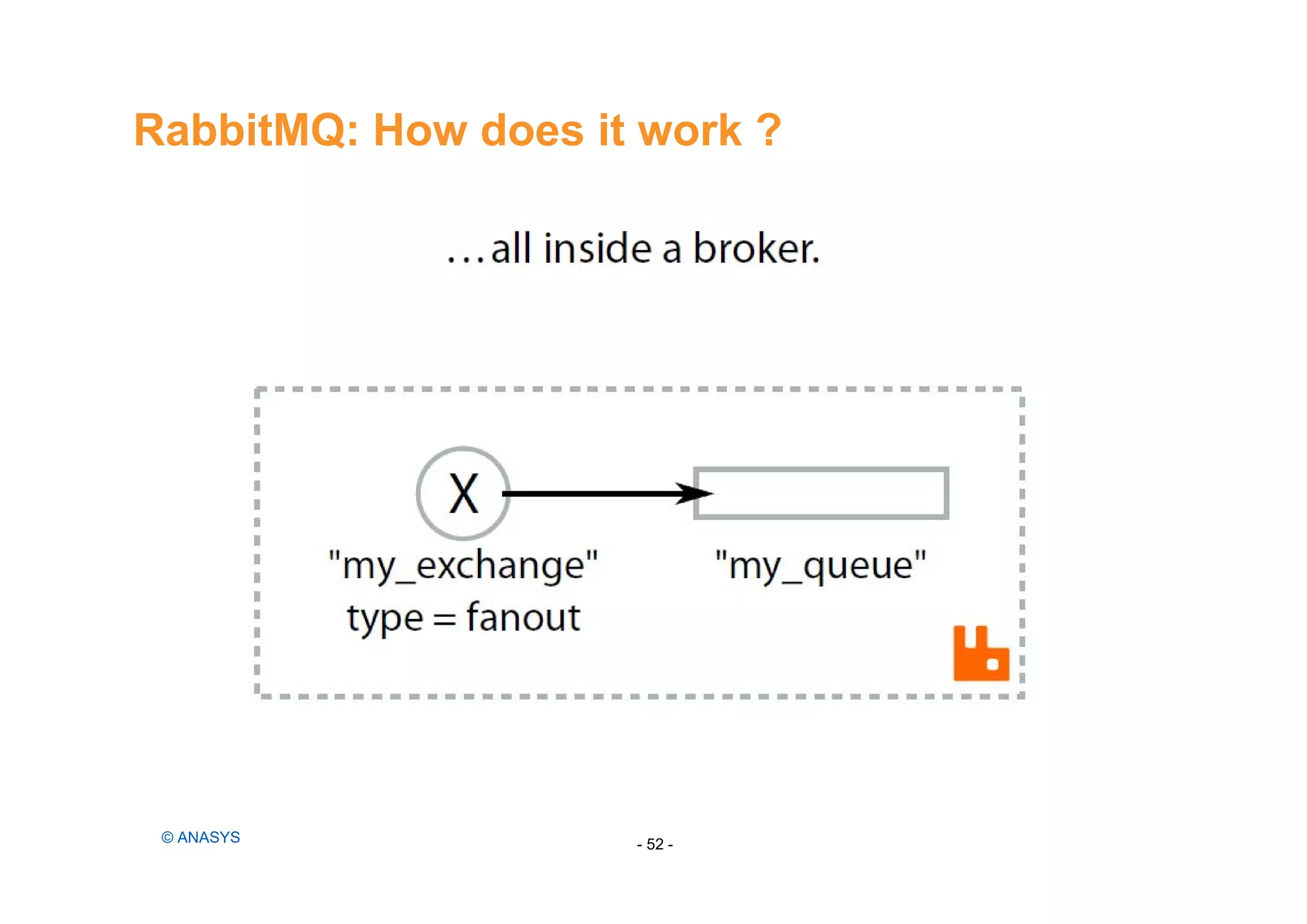 RabbitMQ: How does it work ?

…all inside a broker.

X

"my_exchange"
type = fanout

"my_queue"

© ANASYS

- 52 -